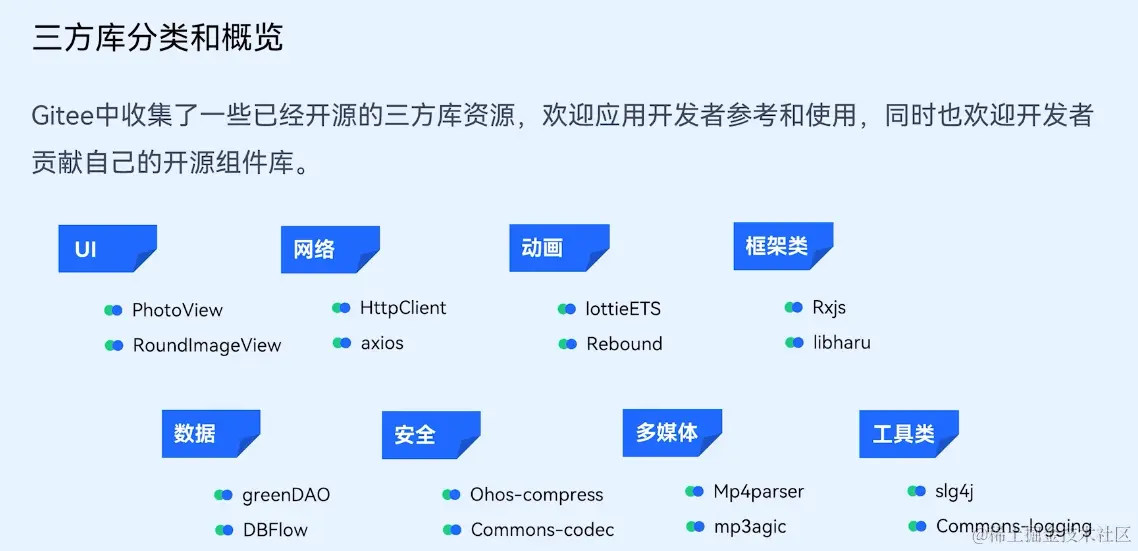 三方库分类和概览

Gitee中收集了一些已经开源的三方库资源，欢迎应用开发者参考和使用，同时也欢迎开发者贡献自己的开源组件库。

UI

PhotoView

RoundImageView

网络

HttpClient

axios

动画

lottieETS

Rebound

框架类

Rxjs

libharu

数据

greenDAO

DBFlow

安全

Ohos-compress

Commons-codec

多媒体

Mp4parser

mp3agic

工具类

slg4j

Commons-logging

@稀土掘金技术社区